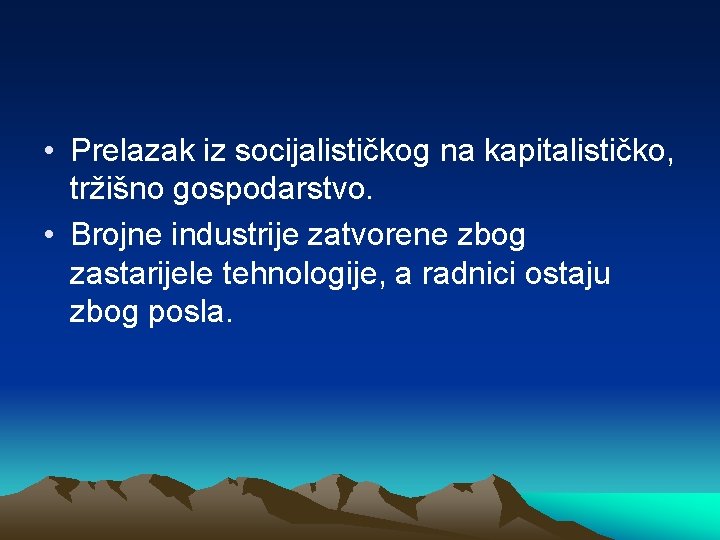 • Prelazak iz socijalističkog na kapitalističko, tržišno gospodarstvo.

• Brojne industrije zatvorene zbog zastarijele tehnologije, a radnici ostaju zbog posla.